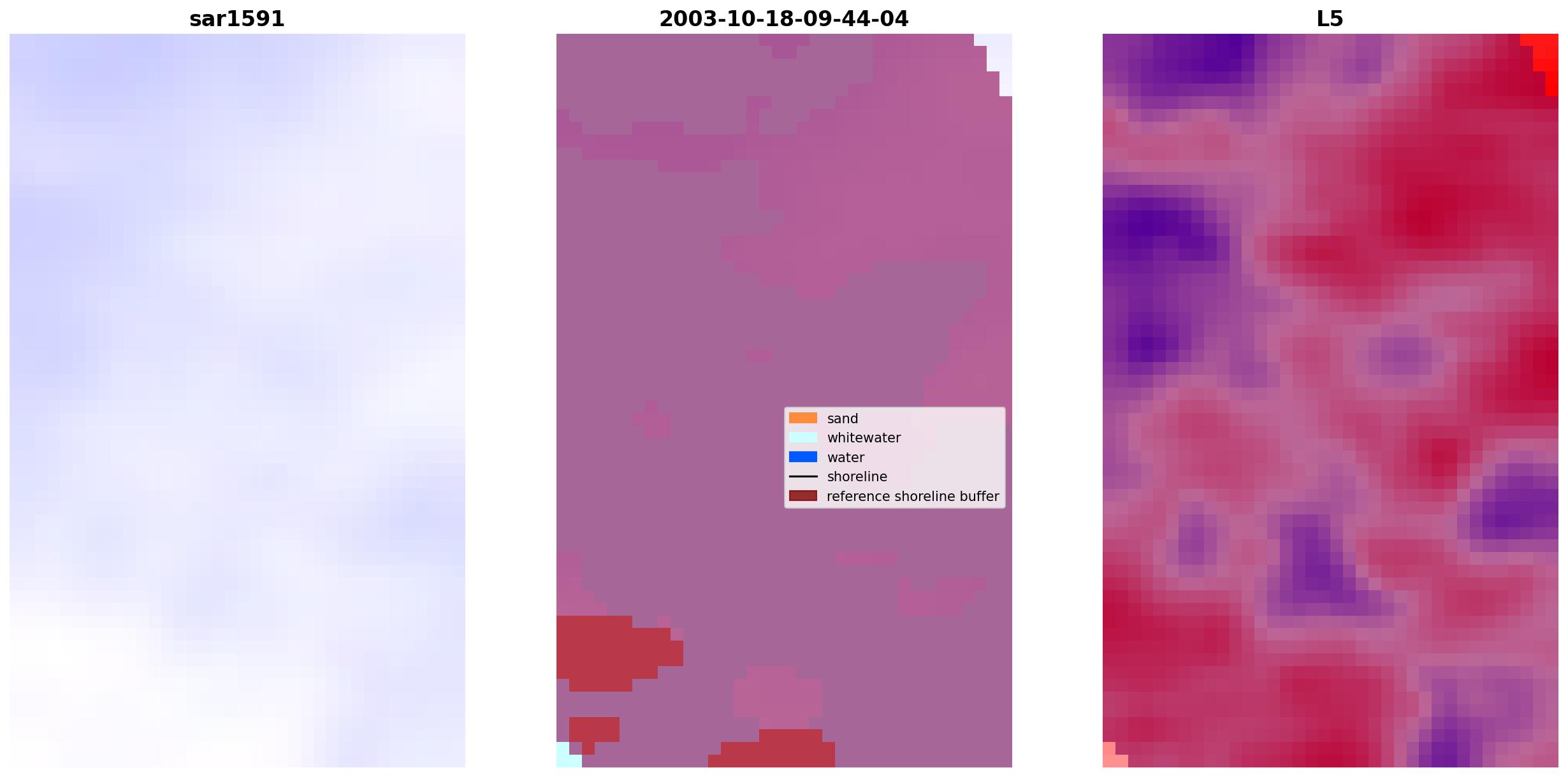 sar1591

2003-10-18-09-44-04

sand
whitewater
water
shoreline
reference shoreline buffer

L5